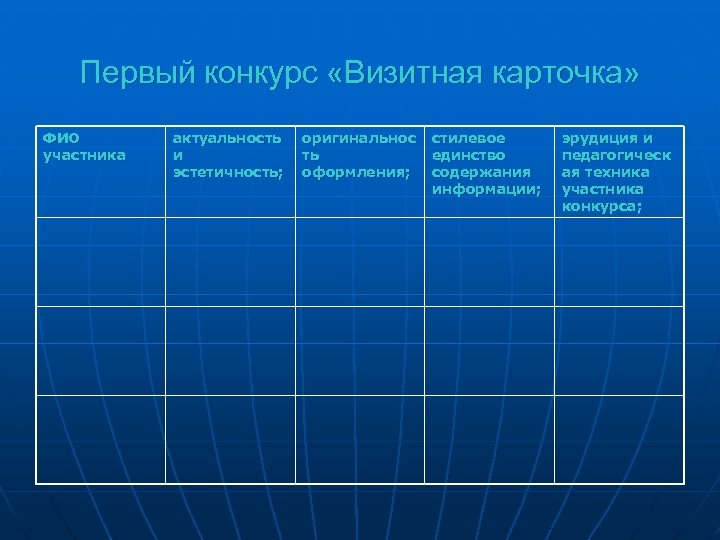 Первый конкурс «Визитная карточка»

| ФИО участника | актуальность и эстетичность; | оригинальность оформления; | стилевое единство содержания информации; | эрудиция и педагогическая техника участника конкурса; |
|---|---|---|---|---|
| | | | | |
| | | | | |
| | | | | |